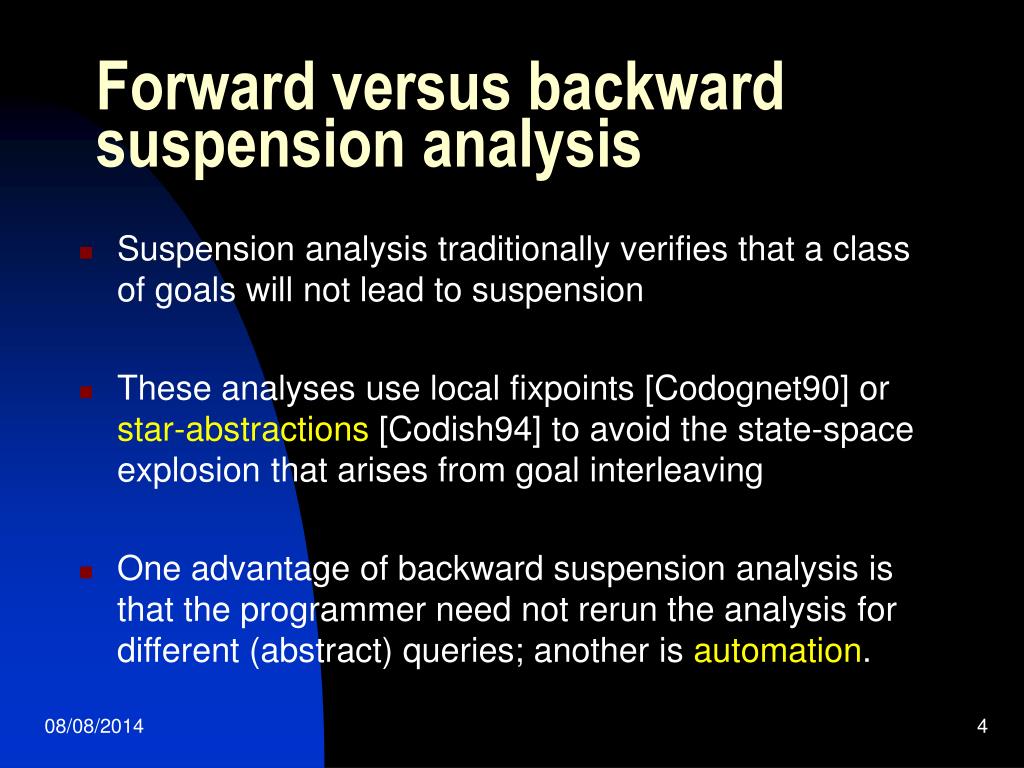 Forward versus backward suspension analysis

Suspension analysis traditionally verifies that a class of goals will not lead to suspension

These analyses use local fixpoints [Codognet90] or star-abstractions [Codish94] to avoid the state-space explosion that arises from goal interleaving

One advantage of backward suspension analysis is that the programmer need not rerun the analysis for different (abstract) queries; another is automation.

08/08/2014

4